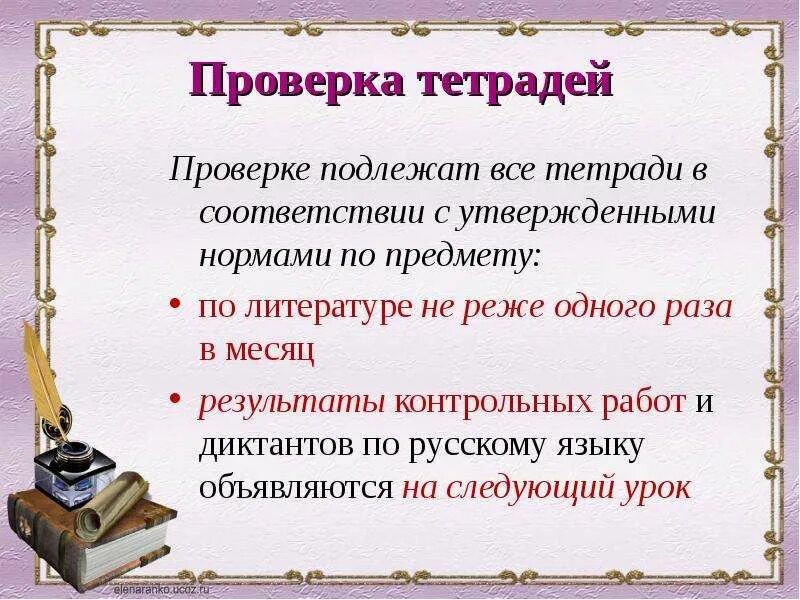 Проверка тетрадей

Проверке подлежат все тетради в соответствии с утвержденными нормами по предмету:

• по литературе не реже одного раза в месяц

• результаты контрольных работ и диктантов по русскому языку объявляются на следующий урок

elenaranko.ucoz.ru